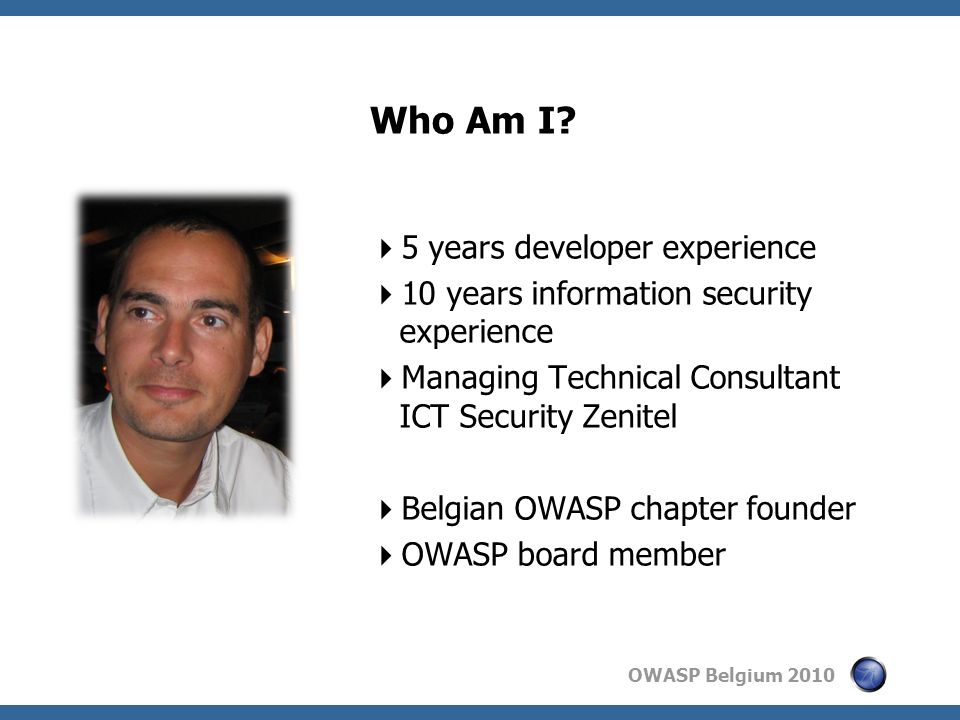 Who Am I?

5 years developer experience

10 years information security experience

Managing Technical Consultant ICT Security Zenitel

Belgian OWASP chapter founder

OWASP board member

OWASP Belgium 2010